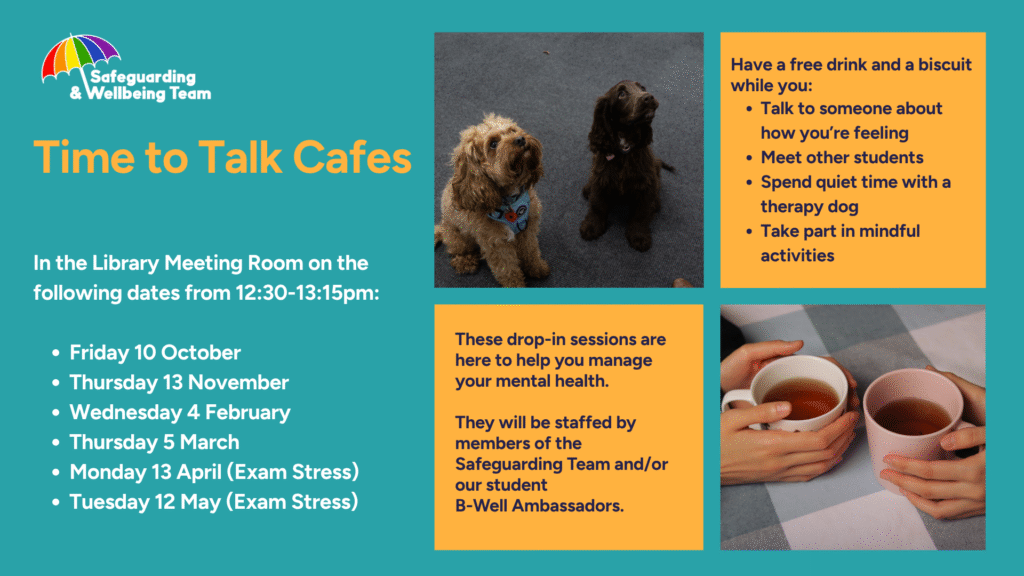 Safeguarding & Wellbeing Team

Time to Talk Cafes

In the Library Meeting Room on the following dates from 12:30-13:15pm:

- Friday 10 October
- Thursday 13 November
- Wednesday 4 February
- Thursday 5 March
- Monday 13 April (Exam Stress)
- Tuesday 12 May (Exam Stress)

Have a free drink and a biscuit while you:
- Talk to someone about how you're feeling
- Meet other students
- Spend quiet time with a therapy dog
- Take part in mindful activities

These drop-in sessions are here to help you manage your mental health.

They will be staffed by members of the Safeguarding Team and/or our student B-Well Ambassadors.